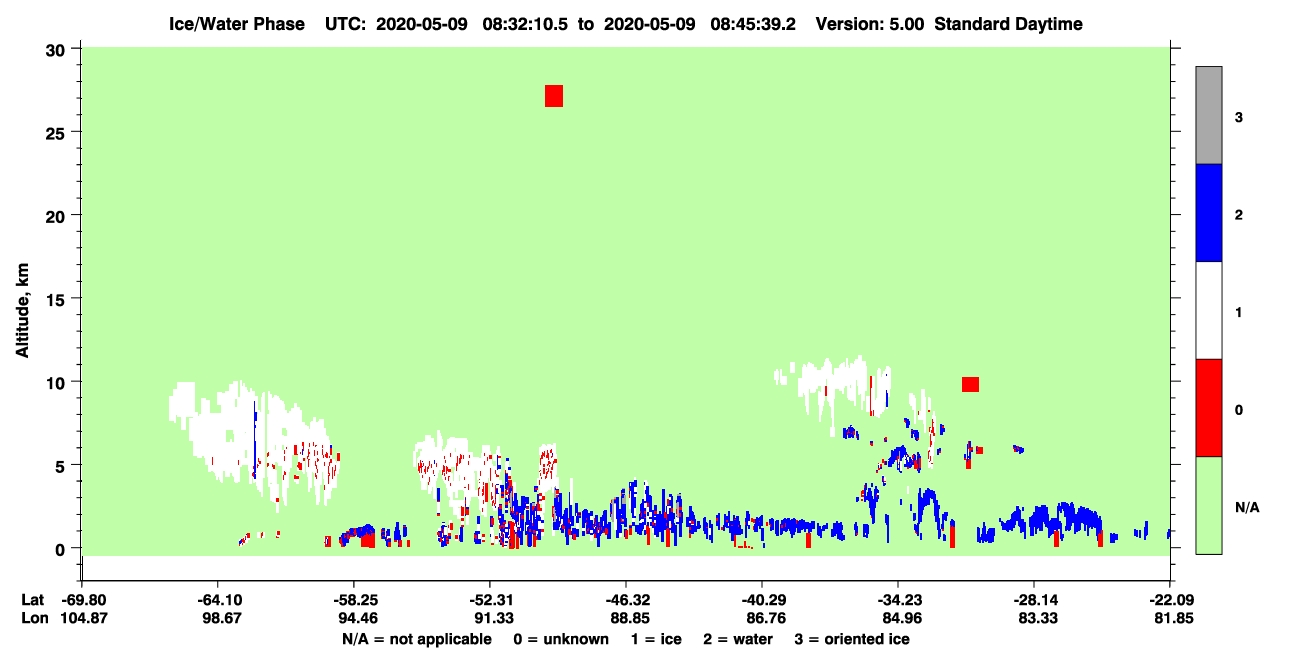 Ice/Water Phase UTC: 2020-05-09 08:32:10.5 to 2020-05-09 08:45:39.2 Version: 5.00 Standard Daytime

Altitude, km

30
25
20
15
10
5
0

3
2
1
0
N/A

Lat -69.80 -64.10 -58.25 -52.31 -46.32 -40.29 -34.23 -28.14 -22.09
Lon 104.87 98.67 94.46 91.33 88.85 86.76 84.96 83.33 81.85

N/A = not applicable 0 = unknown 1 = ice 2 = water 3 = oriented ice